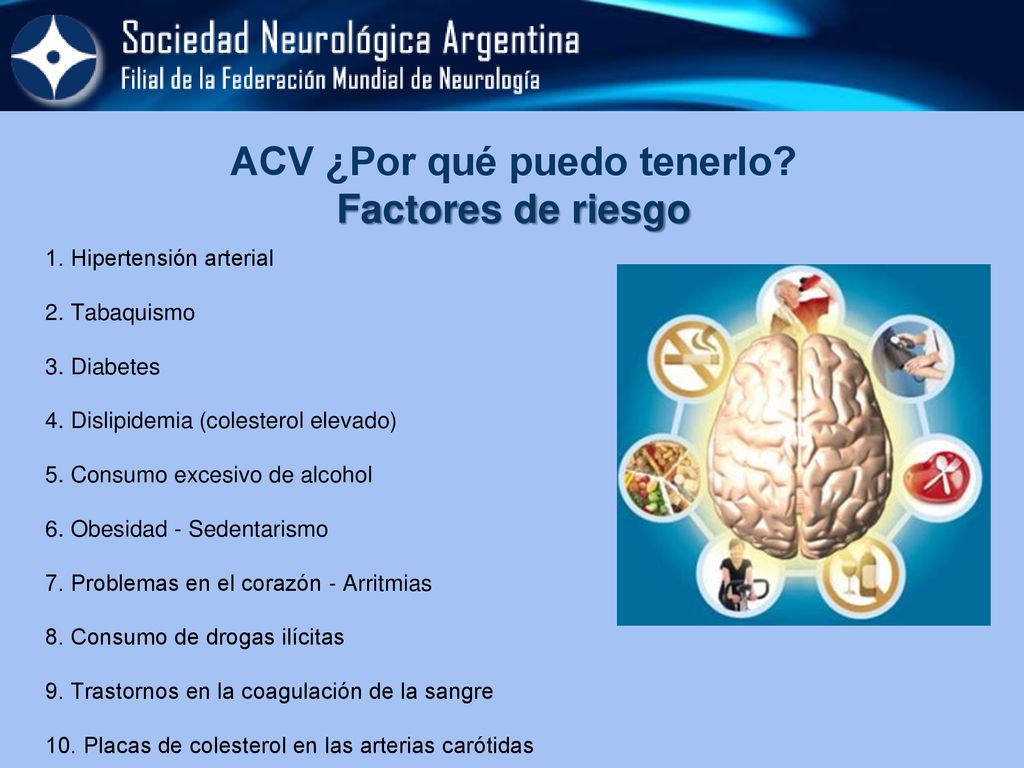 Sociedad Neurológica Argentina
Filial de la Federación Mundial de Neurología

ACV ¿Por qué puedo tenerlo?
Factores de riesgo

1. Hipertensión arterial

2. Tabaquismo

3. Diabetes

4. Dislipidemia (colesterol elevado)

5. Consumo excesivo de alcohol

6. Obesidad - Sedentarismo

7. Problemas en el corazón - Arritmias

8. Consumo de drogas ilícitas

9. Trastornos en la coagulación de la sangre

10. Placas de colesterol en las arterias carótidas